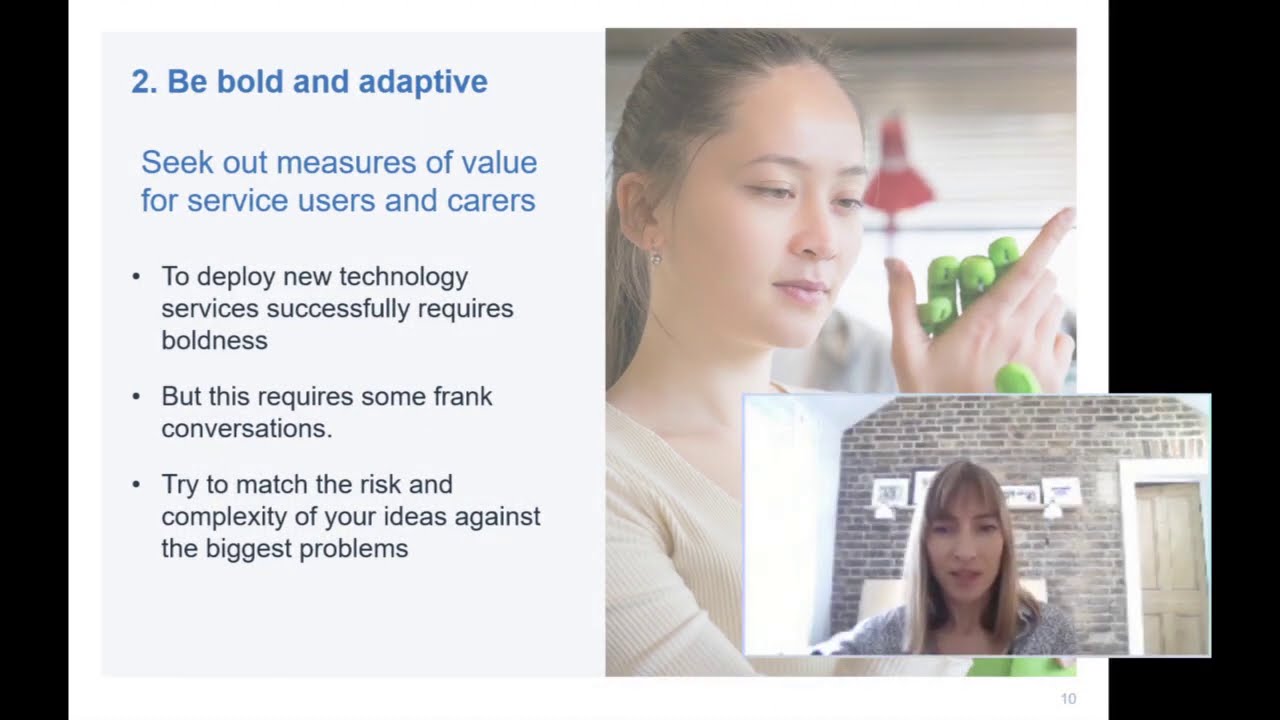 2. Be bold and adaptive

Seek out measures of value for service users and carers

• To deploy new technology services successfully requires boldness

• But this requires some frank conversations.

• Try to match the risk and complexity of your ideas against the biggest problems

10